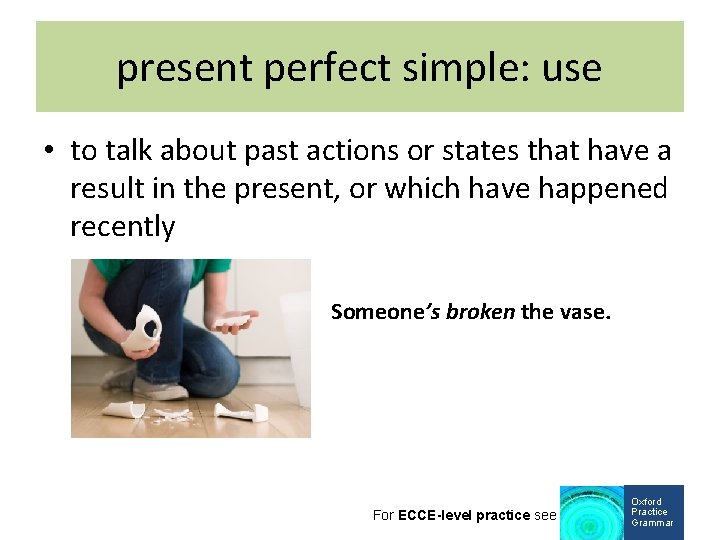 present perfect simple: use

• to talk about past actions or states that have a result in the present, or which have happened recently

Someone's broken the vase.

For ECCE-level practice see

Oxford Practice Grammar